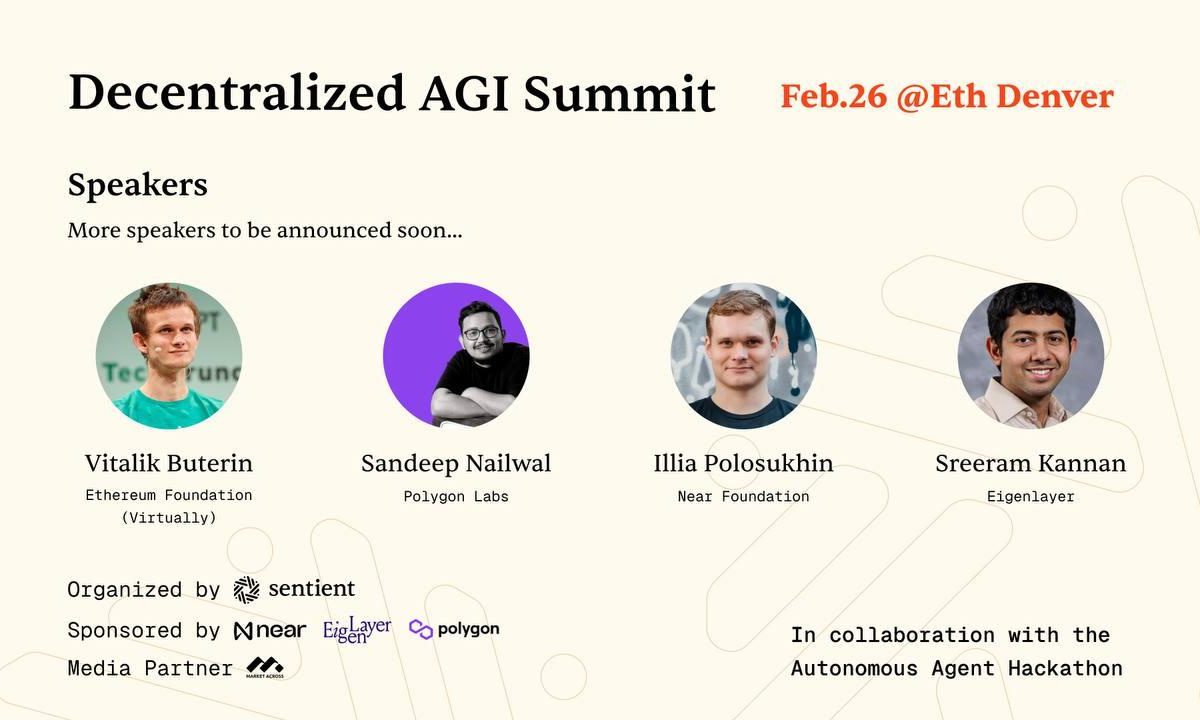 Decentralized AGI Summit
Feb.26 @Eth Denver

Speakers
More speakers to be announced soon...

Vitalik Buterin
Ethereum Foundation (Virtually)

Sandeep Nailwal
Polygon Labs

Illia Polosukhin
Near Foundation

Sreeram Kannan
Eigenlayer

Organized by sentient
Sponsored by near EigenLayer polygon
Media Partner MARKET ACROSS

In collaboration with the Autonomous Agent Hackathon